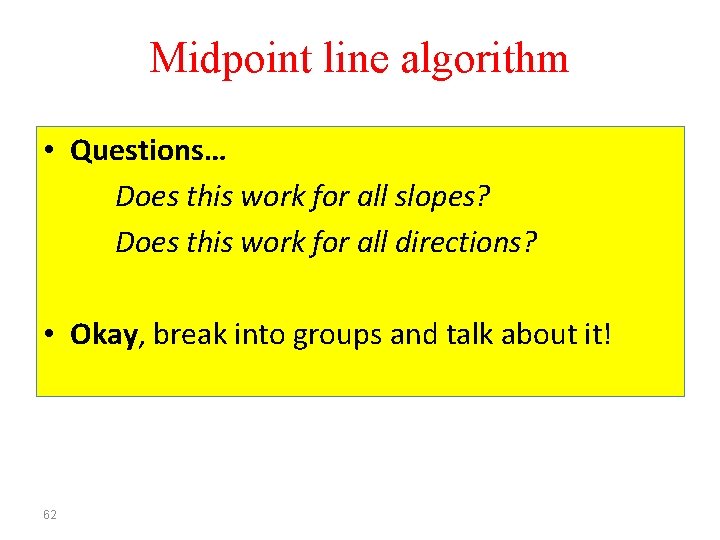 Midpoint line algorithm

• Questions…

Does this work for all slopes?

Does this work for all directions?

• Okay, break into groups and talk about it!

62